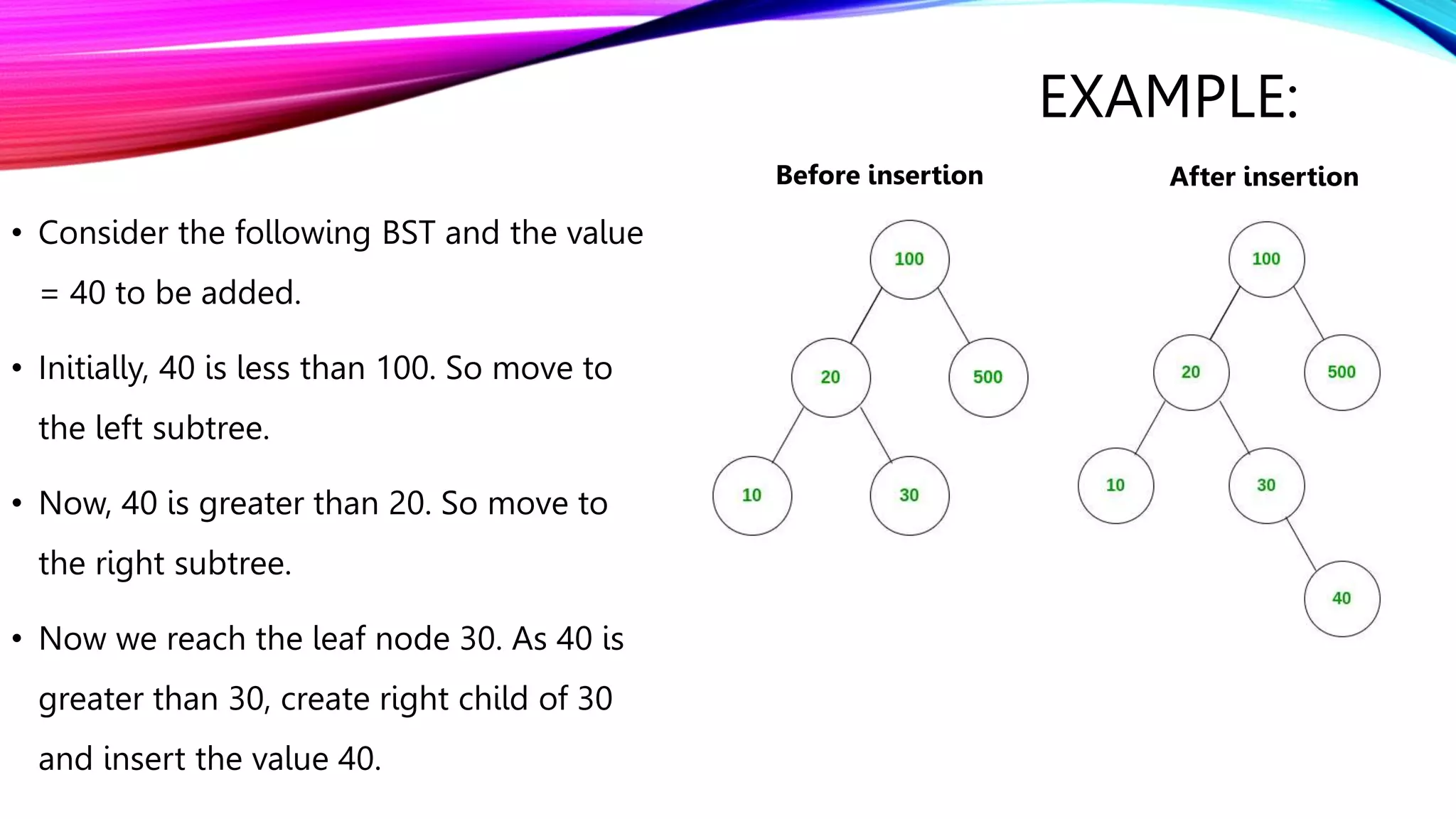 EXAMPLE:

• Consider the following BST and the value = 40 to be added.

• Initially, 40 is less than 100. So move to the left subtree.

• Now, 40 is greater than 20. So move to the right subtree.

• Now we reach the leaf node 30. As 40 is greater than 30, create right child of 30 and insert the value 40.

Before insertion

100

20

500

10

30

After insertion

100

20

500

10

30

40